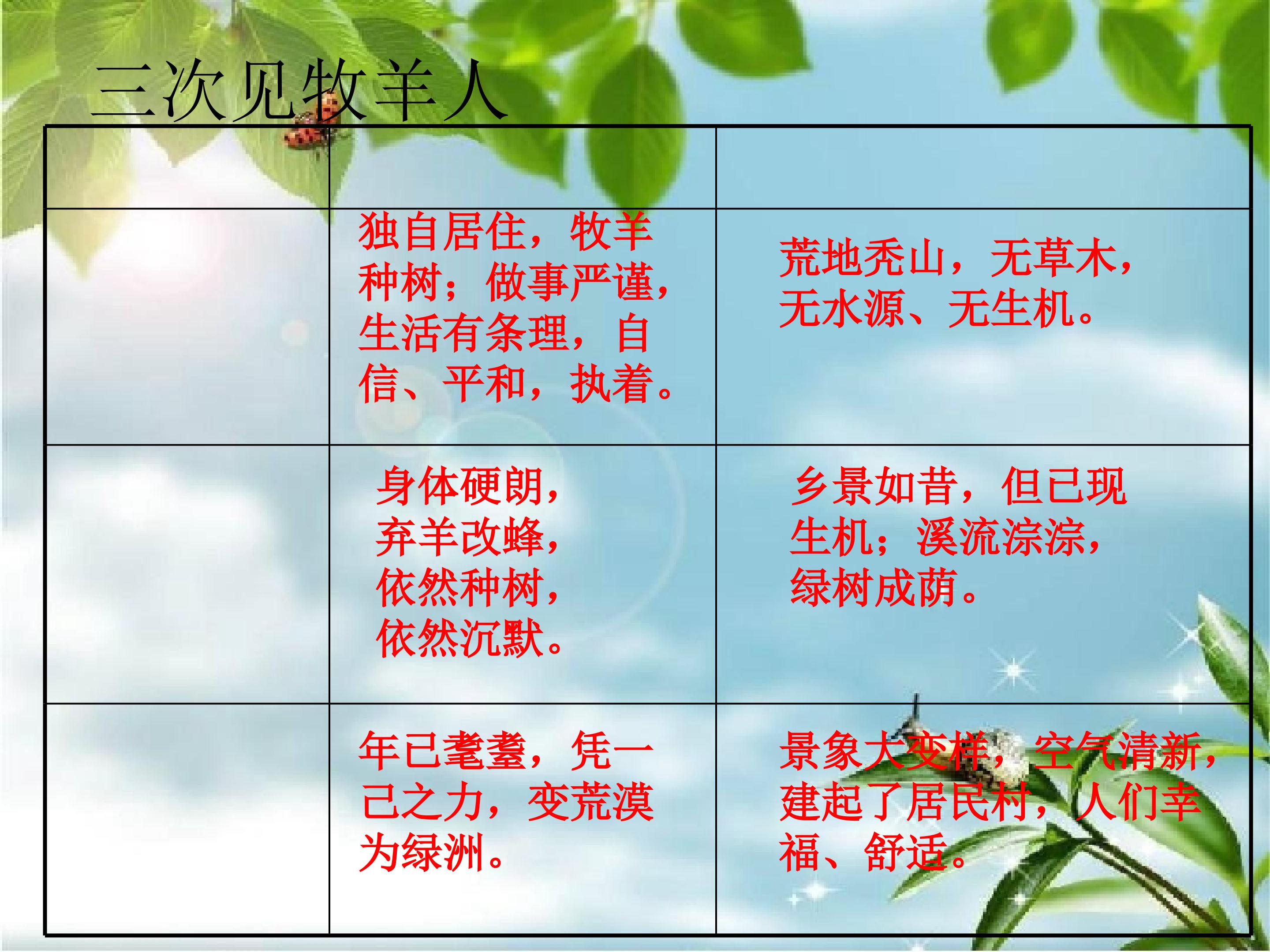 三次见牧羊人

| | | |
|---|---|---|
| | 独自居住，牧羊种树；做事严谨，生活有条理，自信、平和，执着。 | 荒地秃山，无草木，无水源、无生机。 |
| | 身体硬朗，弃羊改蜂，依然种树，依然沉默。 | 乡景如昔，但已现生机；溪流淙淙，绿树成荫。 |
| | 年已耄耋，凭一己之力，变荒漠为绿洲。 | 景象大变样，空气清新，建起了居民村，人们幸福、舒适。 |